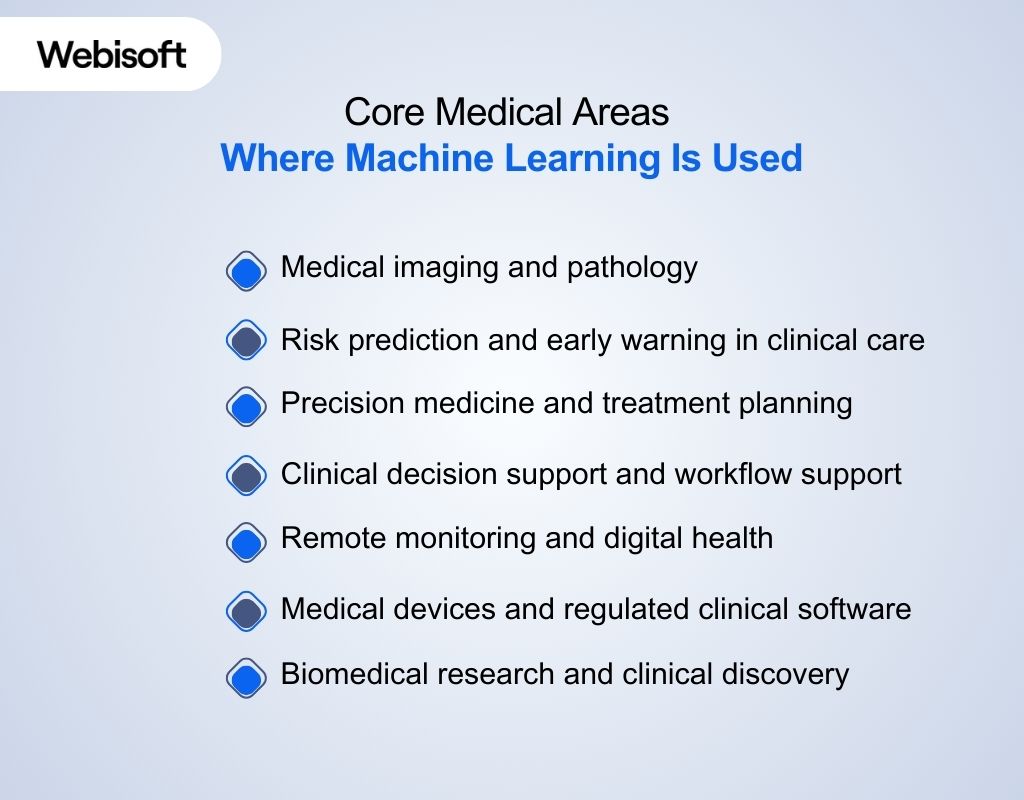 Webisoft

Core Medical Areas
Where Machine Learning Is Used

Medical imaging and pathology

Risk prediction and early warning in clinical care

Precision medicine and treatment planning

Clinical decision support and workflow support

Remote monitoring and digital health

Medical devices and regulated clinical software

Biomedical research and clinical discovery